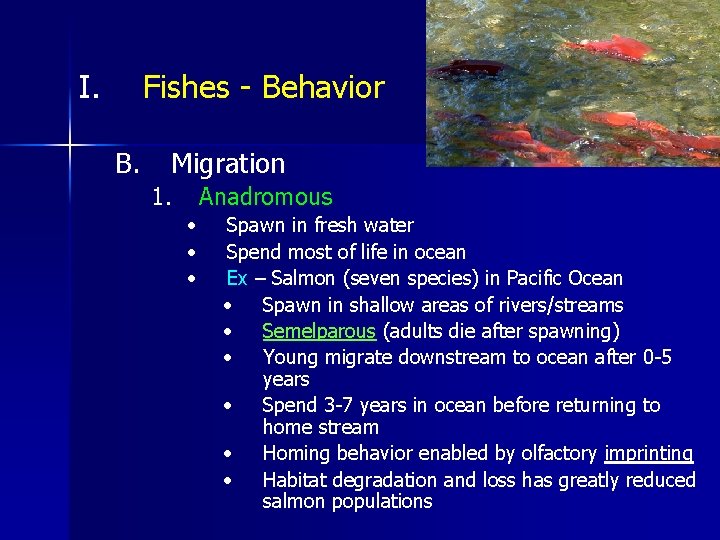 I. Fishes - Behavior

B. Migration

1. Anadromous

• Spawn in fresh water
• Spend most of life in ocean
• Ex – Salmon (seven species) in Pacific Ocean
  • Spawn in shallow areas of rivers/streams
  • Semelparous (adults die after spawning)
  • Young migrate downstream to ocean after 0-5 years
  • Spend 3-7 years in ocean before returning to home stream
  • Homing behavior enabled by olfactory imprinting
  • Habitat degradation and loss has greatly reduced salmon populations